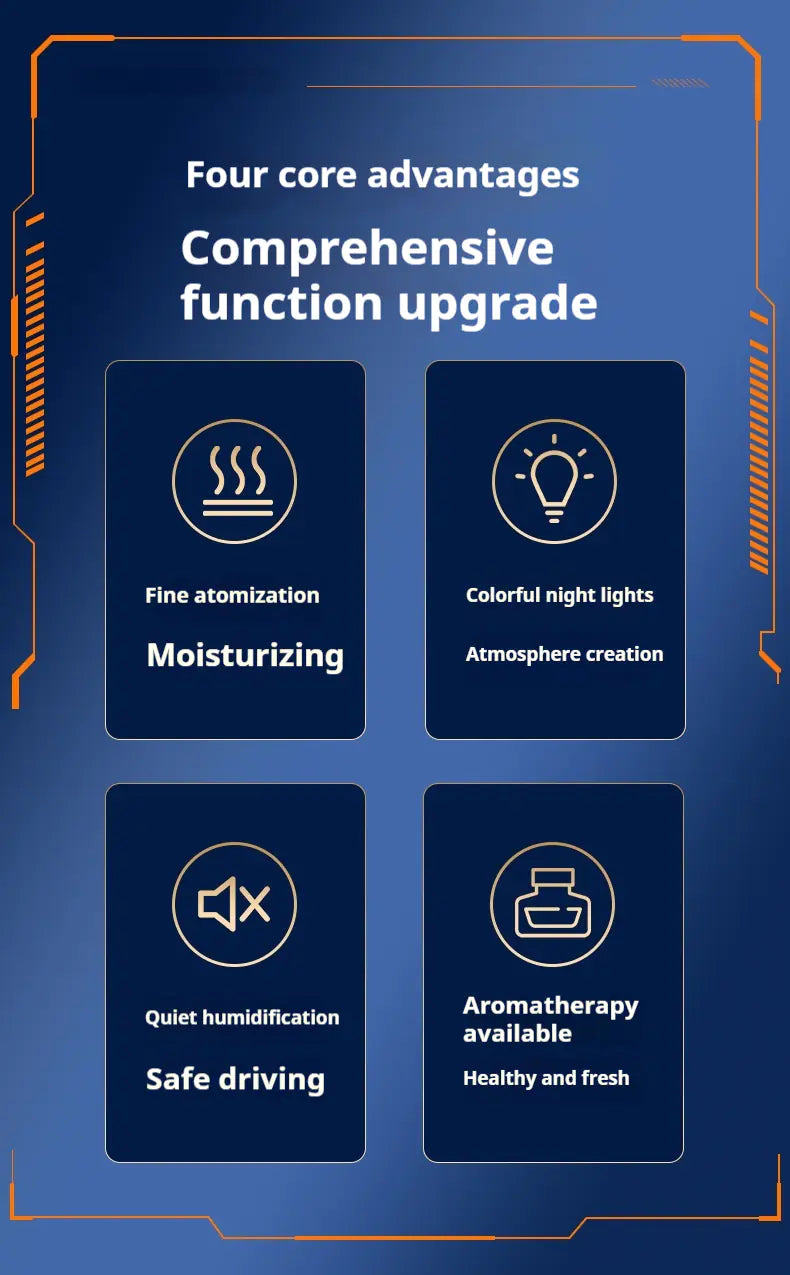 Four core advantages

Comprehensive function upgrade

Fine atomization

Moisturizing

Colorful night lights

Atmosphere creation

Quiet humidification

Safe driving

Aromatherapy available

Healthy and fresh